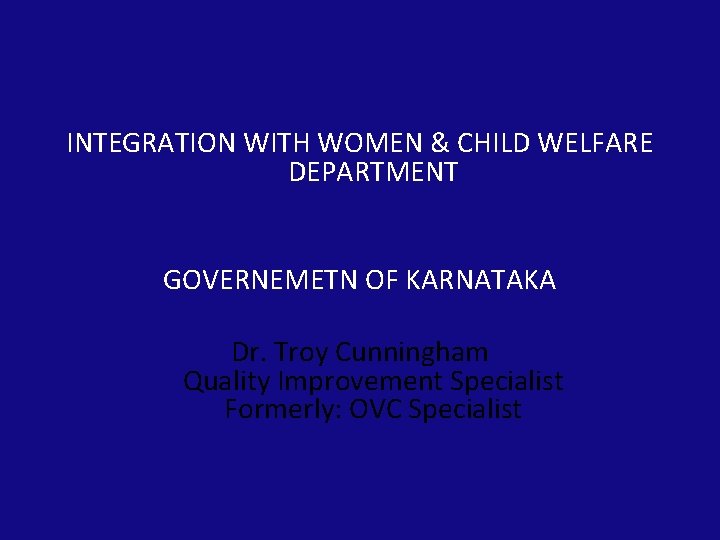 INTEGRATION WITH WOMEN & CHILD WELFARE DEPARTMENT

GOVERNEMETN OF KARNATAKA

Dr. Troy Cunningham
Quality Improvement Specialist
Formerly: OVC Specialist